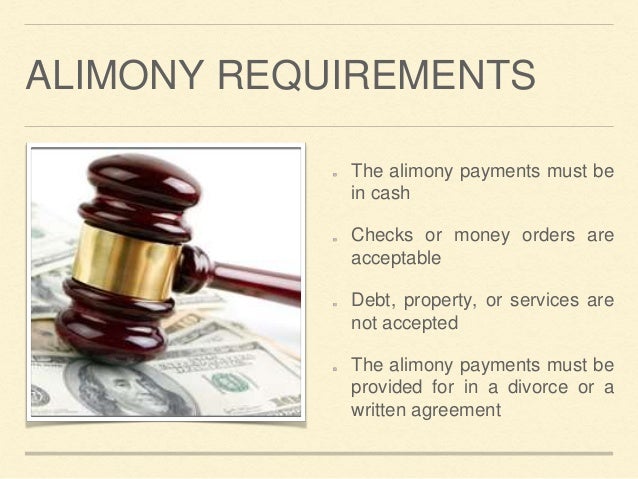 ALIMONY REQUIREMENTS

- The alimony payments must be in cash
- Checks or money orders are acceptable
- Debt, property, or services are not accepted
- The alimony payments must be provided for in a divorce or a written agreement